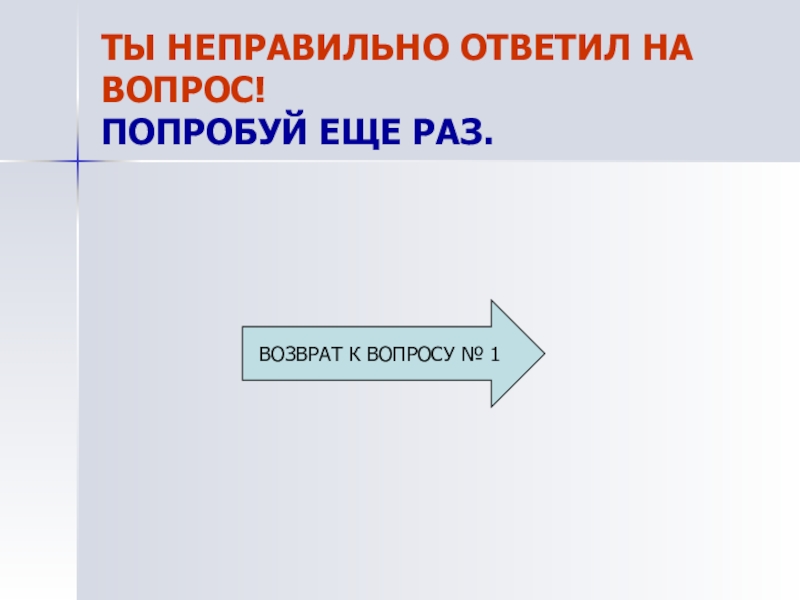 ТЫ НЕПРАВИЛЬНО ОТВЕТИЛ НА ВОПРОС!
ПОПРОБУЙ ЕЩЕ РАЗ.

ВОЗВРАТ К ВОПРОСУ № 1